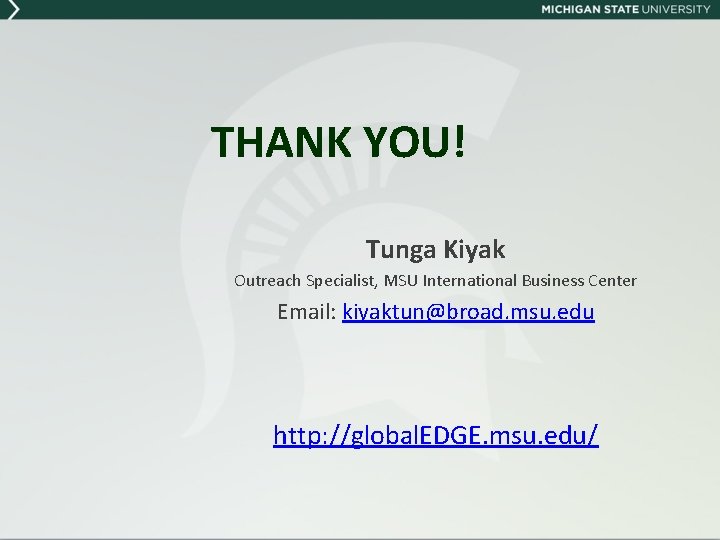 MICHIGAN STATE UNIVERSITY

THANK YOU!

Tunga Kiyak

Outreach Specialist, MSU International Business Center

Email: kiyaktun@broad.msu.edu

http://globalEDGE.msu.edu/